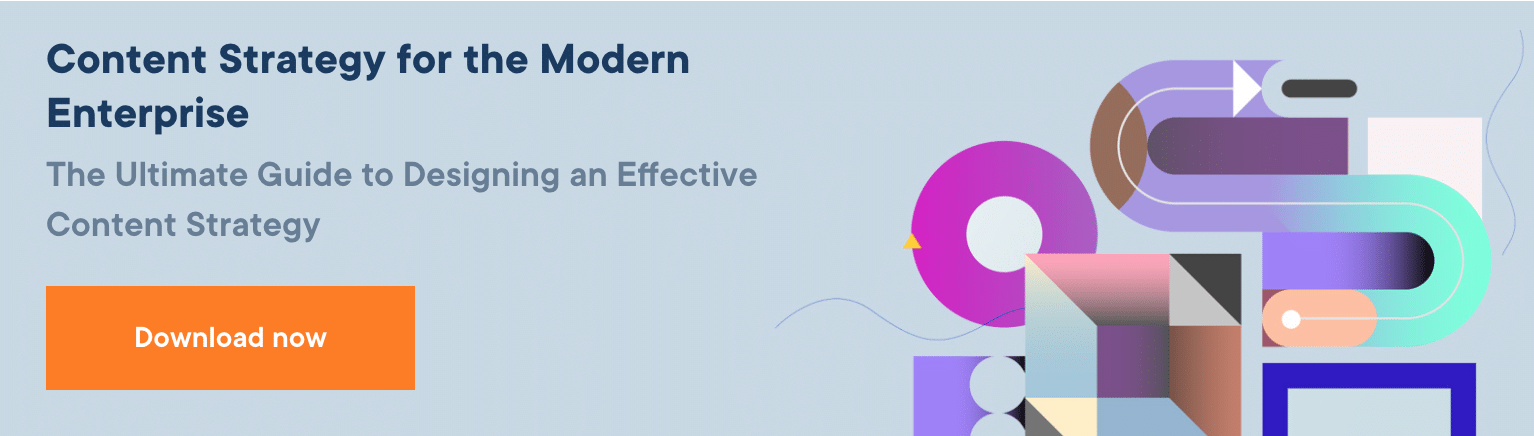 Content Strategy for the Modern Enterprise

The Ultimate Guide to Designing an Effective Content Strategy

Download now